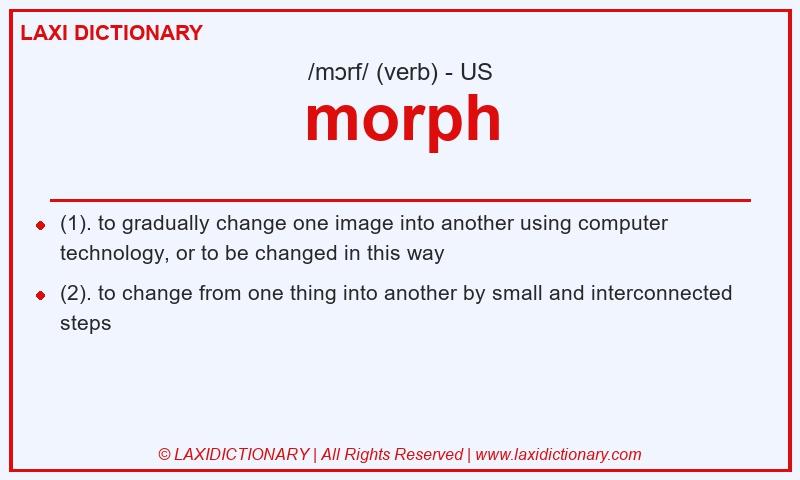 LAXI DICTIONARY

/mɔrf/ (verb) - US

morph

- (1). to gradually change one image into another using computer technology, or to be changed in this way
- (2). to change from one thing into another by small and interconnected steps

© LAXIDICTIONARY | All Rights Reserved | www.laxidictionary.com